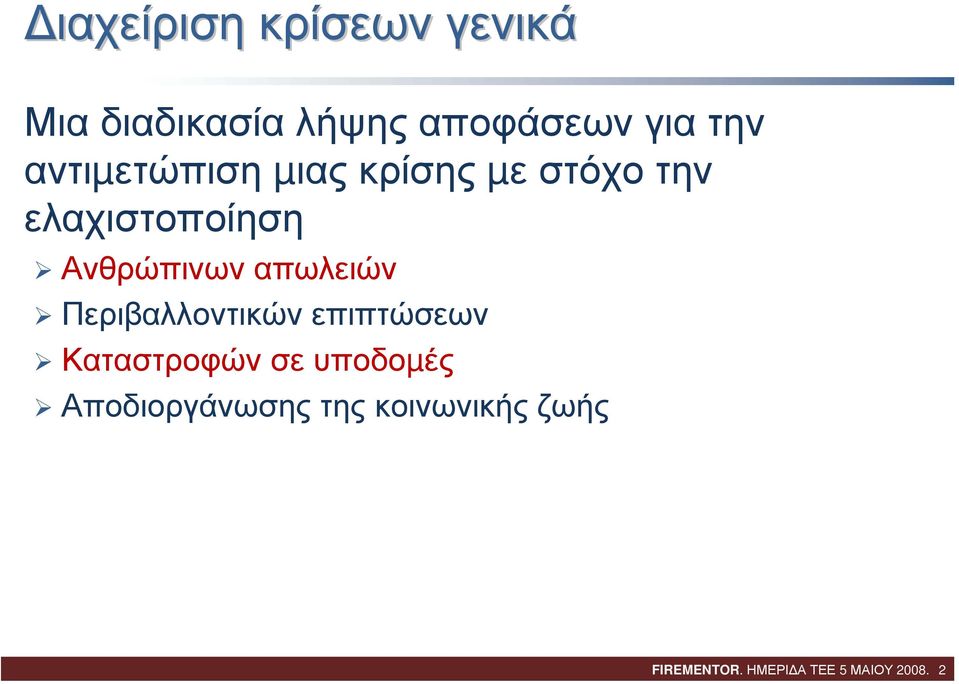 Διαχείριση κρίσεων γενικά

Μια διαδικασία λήψης αποφάσεων για την αντιμετώπιση μιας κρίσης με στόχο την ελαχιστοποίηση

➢ Ανθρώπινων απωλειών
➢ Περιβαλλοντικών επιπτώσεων
➢ Καταστροφών σε υποδομές
➢ Αποδιοργάνωσης της κοινωνικής ζωής

FIREMENTOR. ΗΜΕΡΙΔΑ ΤΕΕ 5 ΜΑΙΟΥ 2008. 2